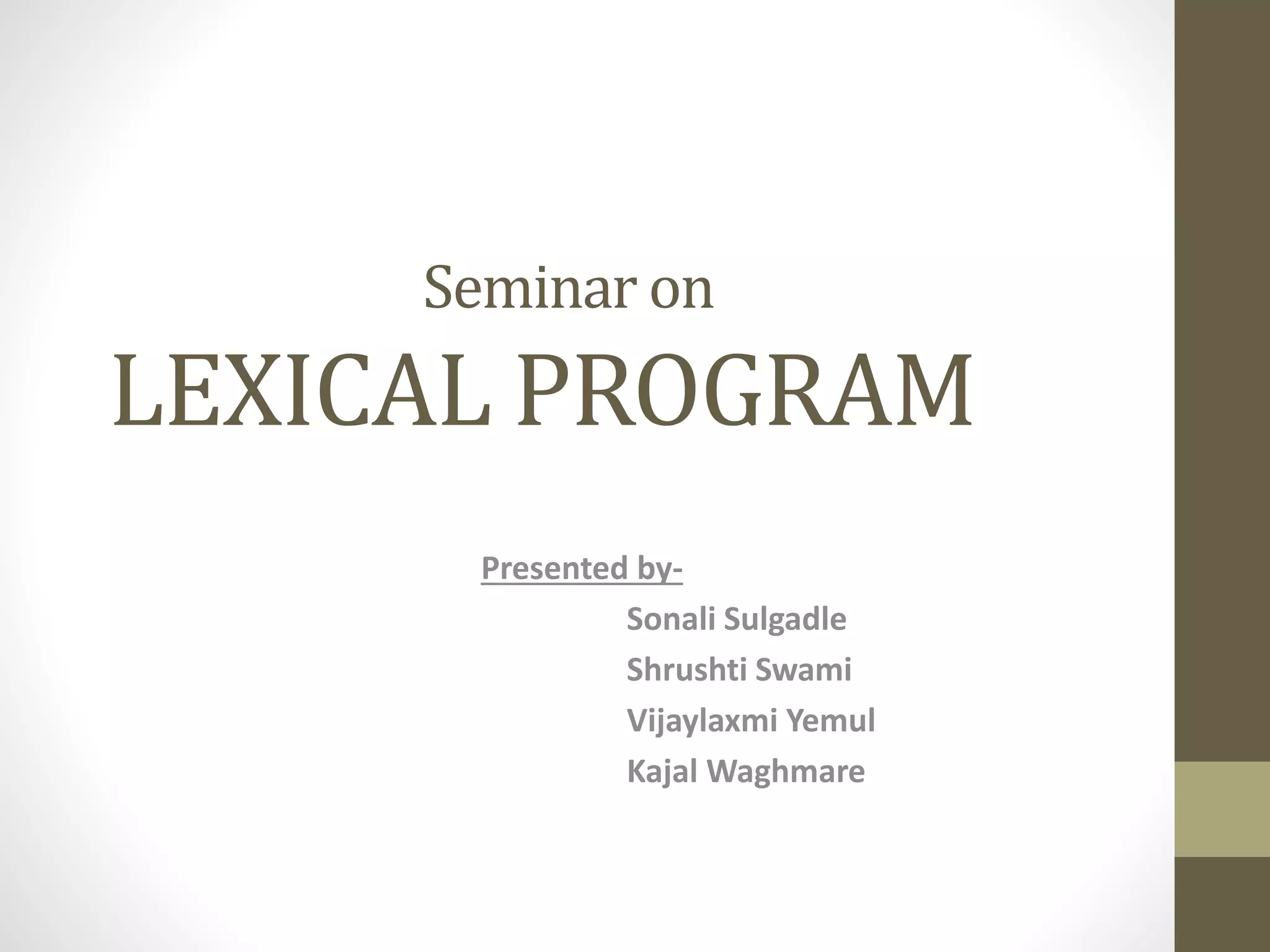 Seminar on
LEXICAL PROGRAM

Presented by-
Sonali Sulgadle
Shrushti Swami
Vijaylaxmi Yemul
Kajal Waghmare